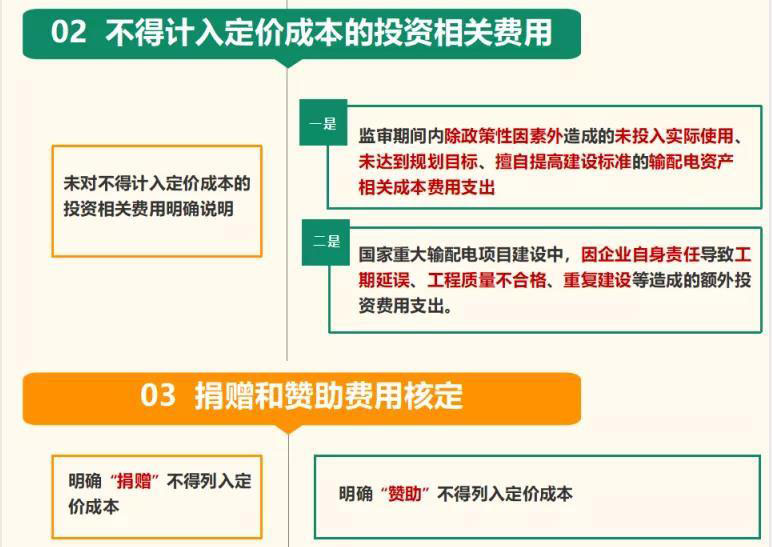 02 不得计入定价成本的投资相关费用

未对不得计入定价成本的投资相关费用明确说明

一是

监审期间内除政策性因素外造成的未投入实际使用、未达到规划目标、擅自提高建设标准的输配电资产相关成本费用支出

二是

国家重大输配电项目建设中，因企业自身责任导致工期延误、工程质量不合格、重复建设等造成的额外投资费用支出。

03 捐赠和赞助费用核定

明确“捐赠”不得列入定价成本

明确“赞助”不得列入定价成本